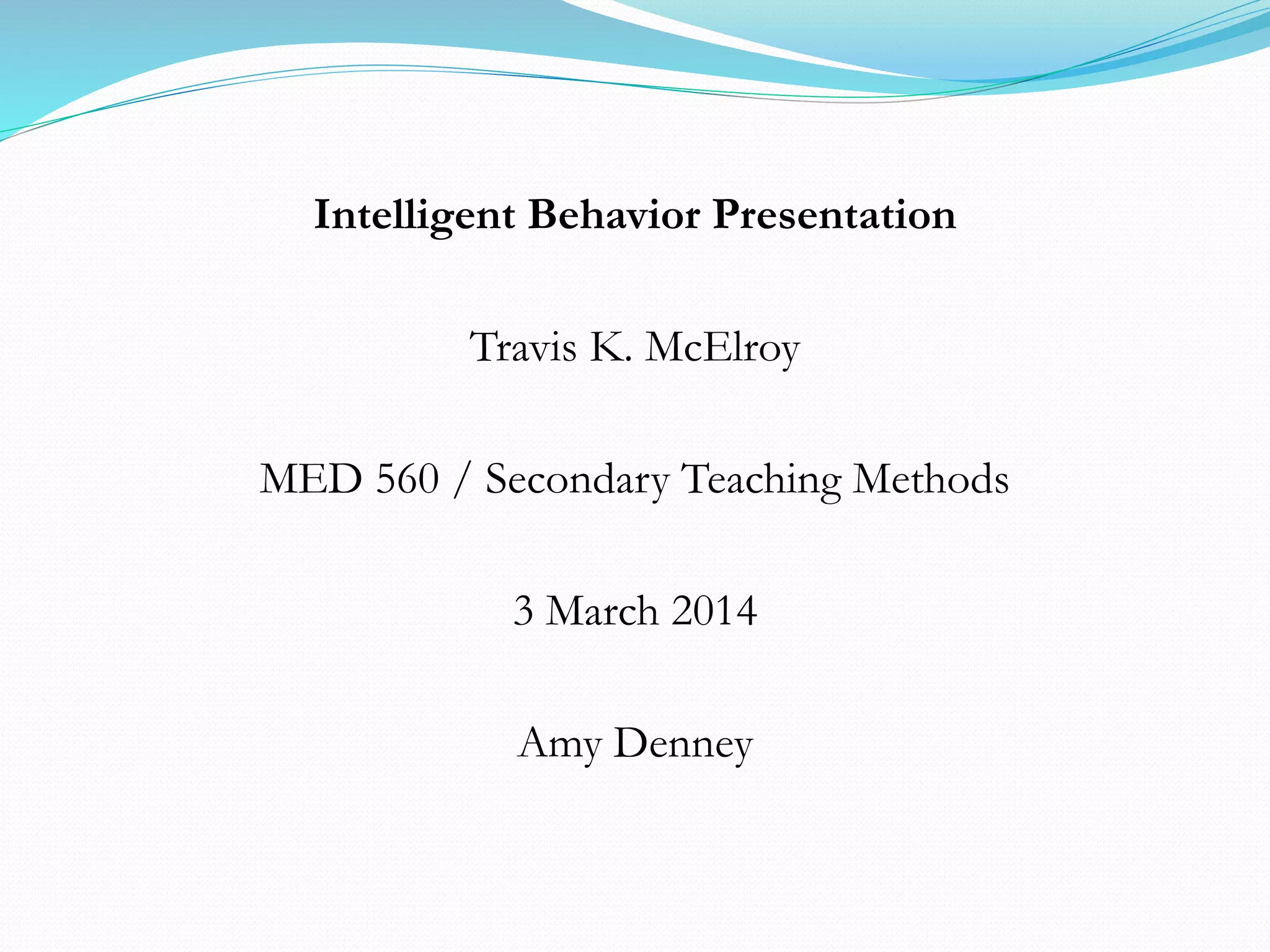 Intelligent Behavior Presentation

Travis K. McElroy

MED 560 / Secondary Teaching Methods

3 March 2014

Amy Denney